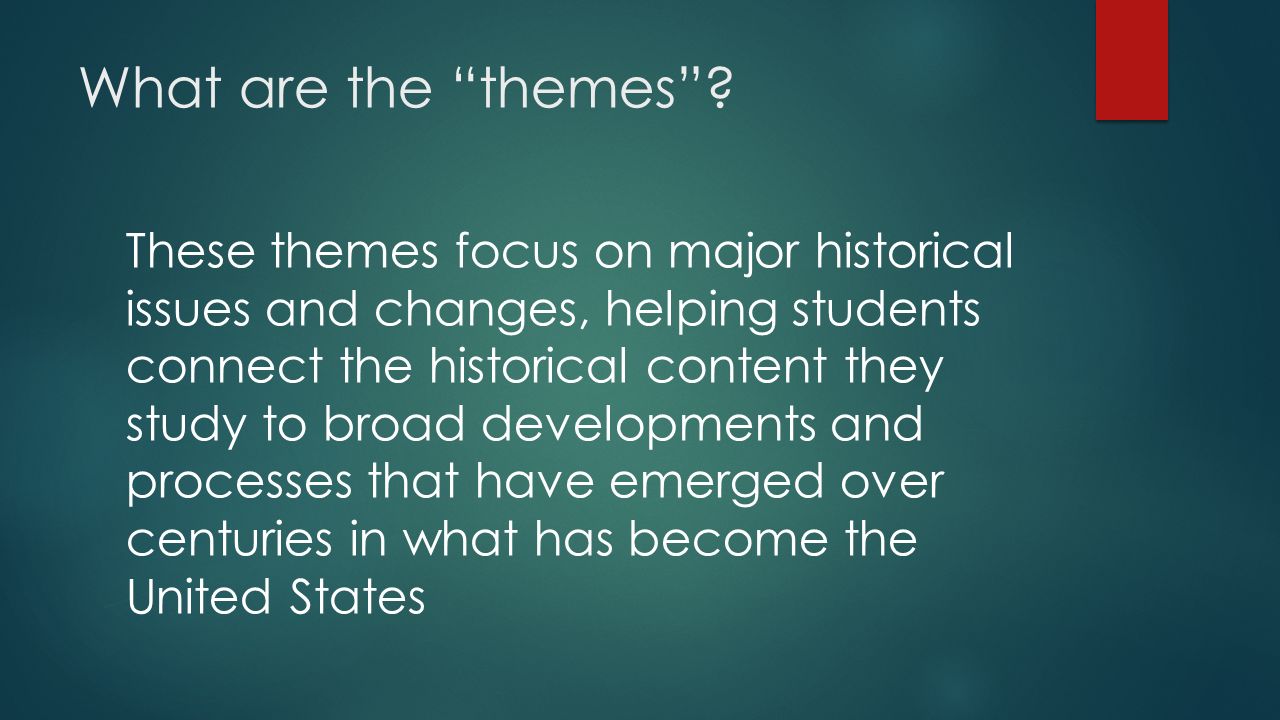 What are the “themes”?

These themes focus on major historical issues and changes, helping students connect the historical content they study to broad developments and processes that have emerged over centuries in what has become the United States